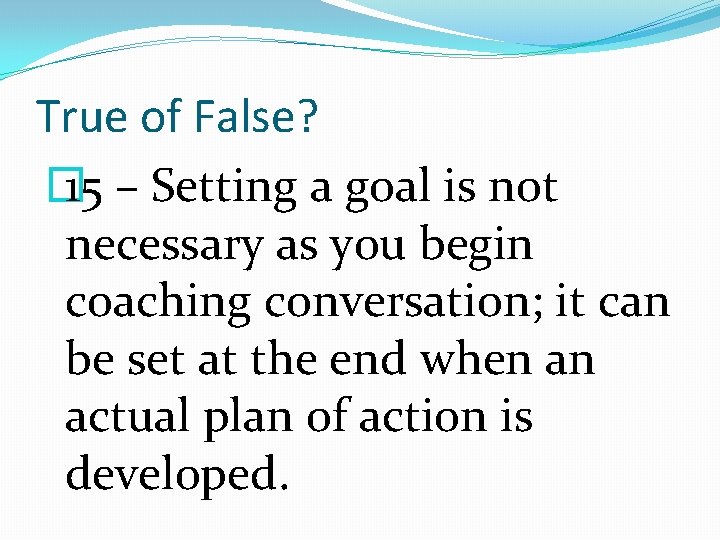 True of False?

15 – Setting a goal is not necessary as you begin coaching conversation; it can be set at the end when an actual plan of action is developed.